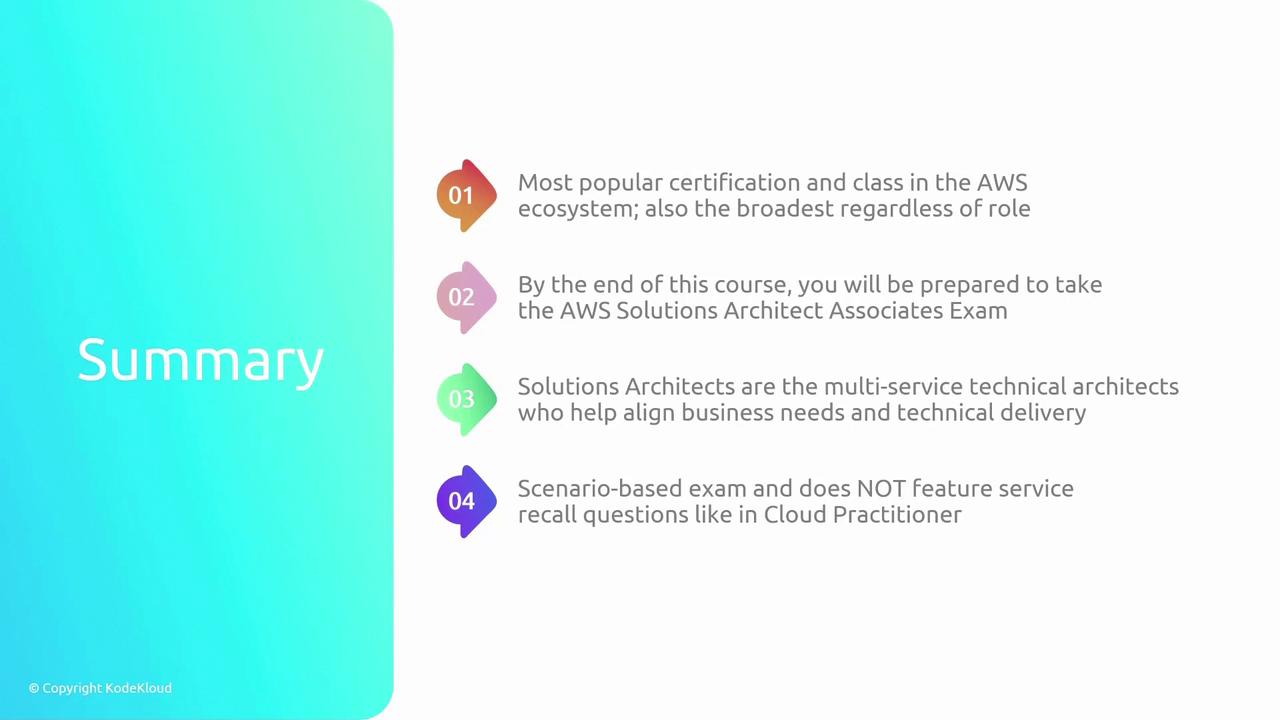 Summary

01 Most popular certification and class in the AWS ecosystem; also the broadest regardless of role

02 By the end of this course, you will be prepared to take the AWS Solutions Architect Associates Exam

03 Solutions Architects are the multi-service technical architects who help align business needs and technical delivery

04 Scenario-based exam and does NOT feature service recall questions like in Cloud Practitioner

© Copyright KodeKloud